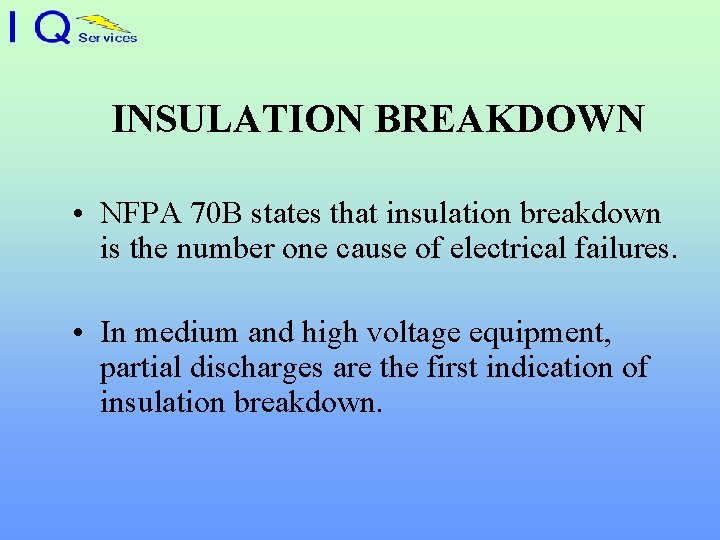 I Q Services

INSULATION BREAKDOWN

• NFPA 70B states that insulation breakdown is the number one cause of electrical failures.

• In medium and high voltage equipment, partial discharges are the first indication of insulation breakdown.